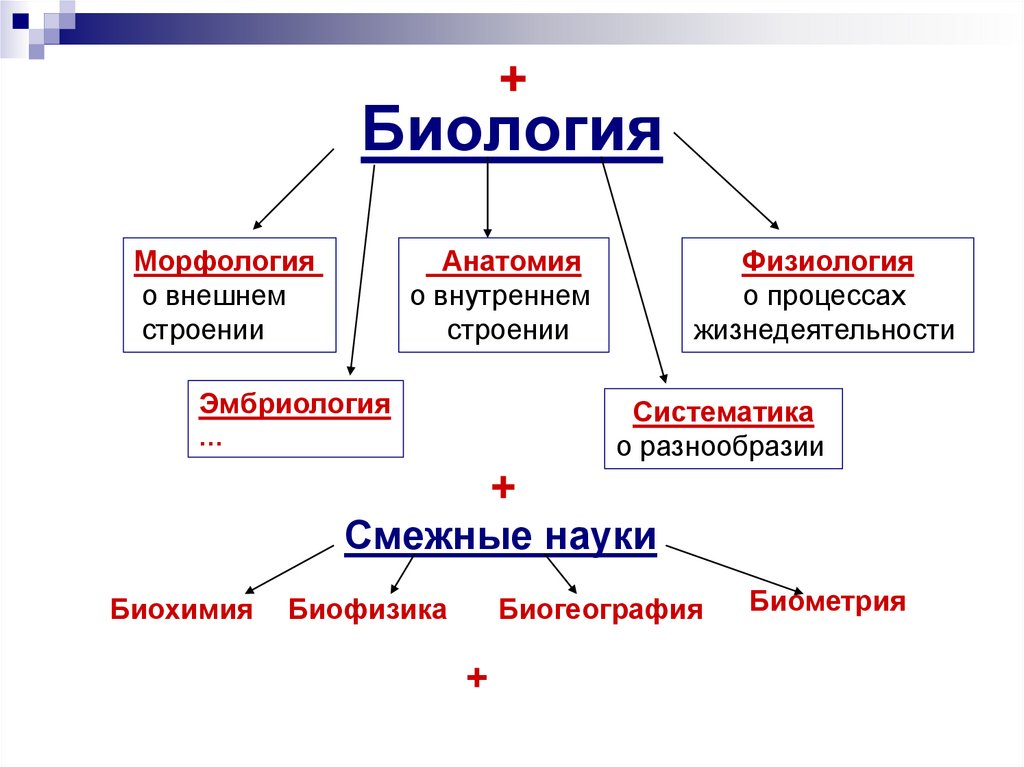 +

Биология

Морфология
о внешнем строении

Анатомия
о внутреннем строении

Физиология
о процессах жизнедеятельности

Эмбриология
...

Систематика
о разнообразии

+

Смежные науки

Биохимия

Биофизика

Биогеография

Биометрия

+